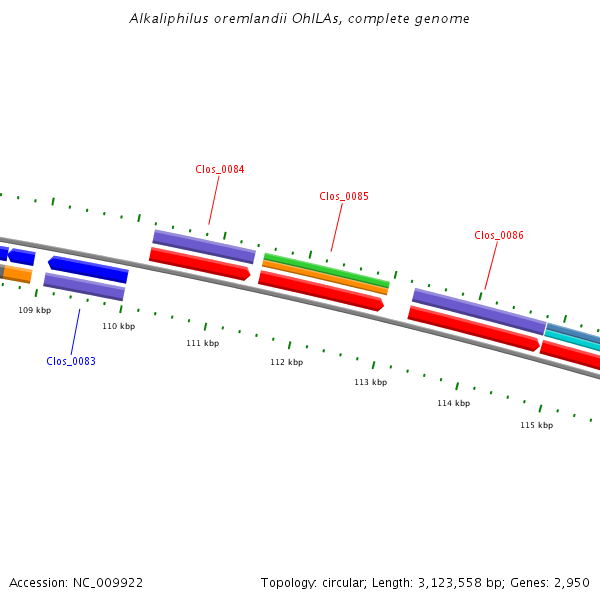 Alkaliphilus oremlandii OhILAs, complete genome

Clos_0084
Clos_0085
Clos_0086

109 kbp
110 kbp
111 kbp
112 kbp
113 kbp
114 kbp
115 kbp

Clos_0083

Accession: NC_009922

Topology: circular; Length: 3,123,558 bp; Genes: 2,950